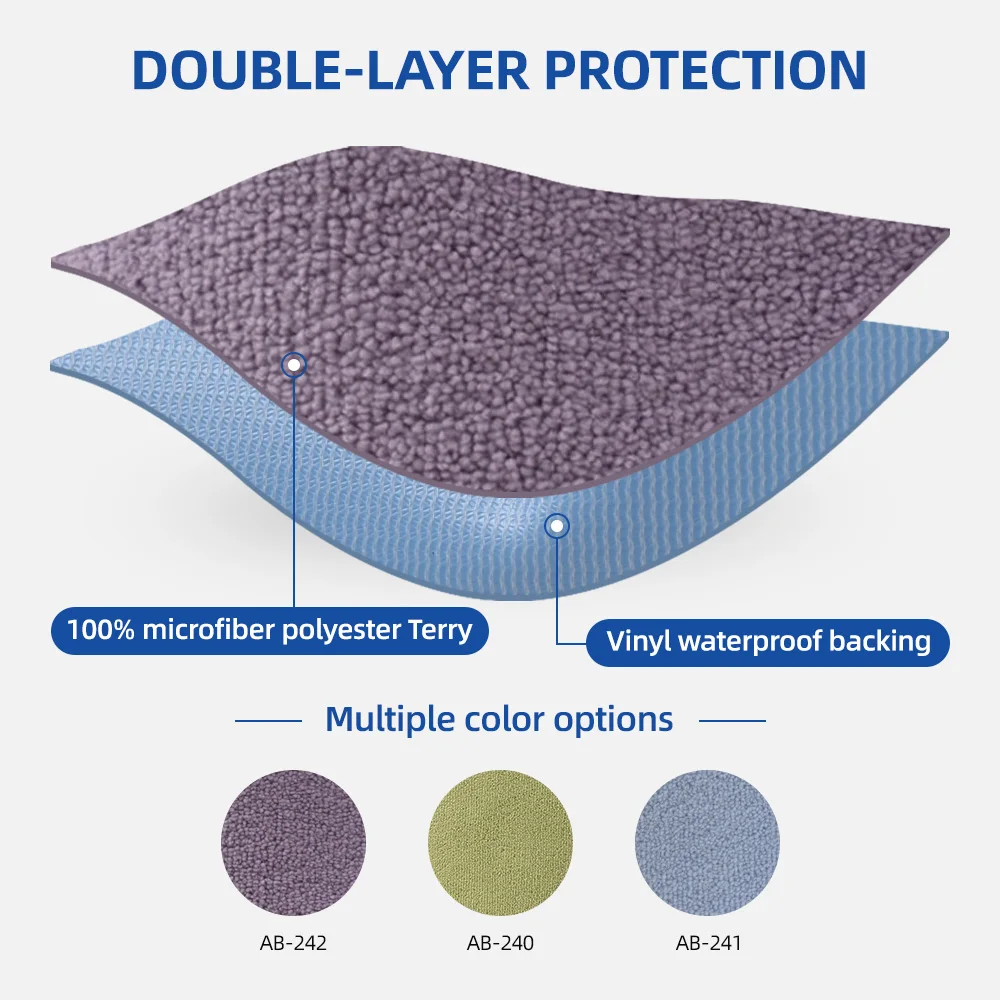 DOUBLE-LAYER PROTECTION

100% microfiber polyester Terry

Vinyl waterproof backing

Multiple color options

AB-242

AB-240

AB-241